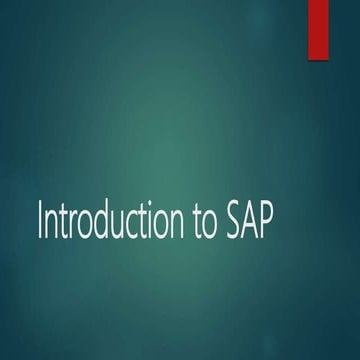 Introduction to SAP